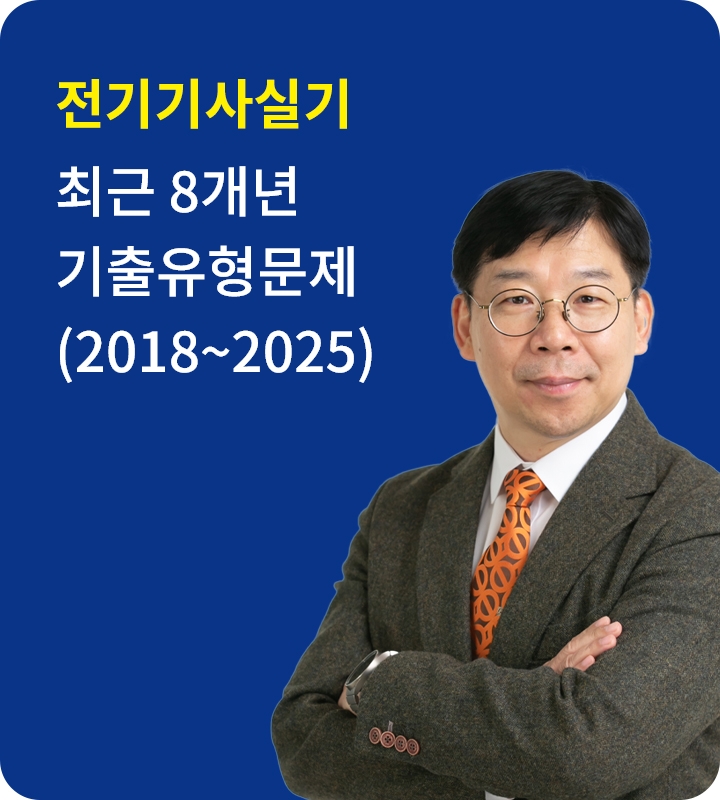 전기기사실기

최근 8개년
기출유형문제
(2018~2025)